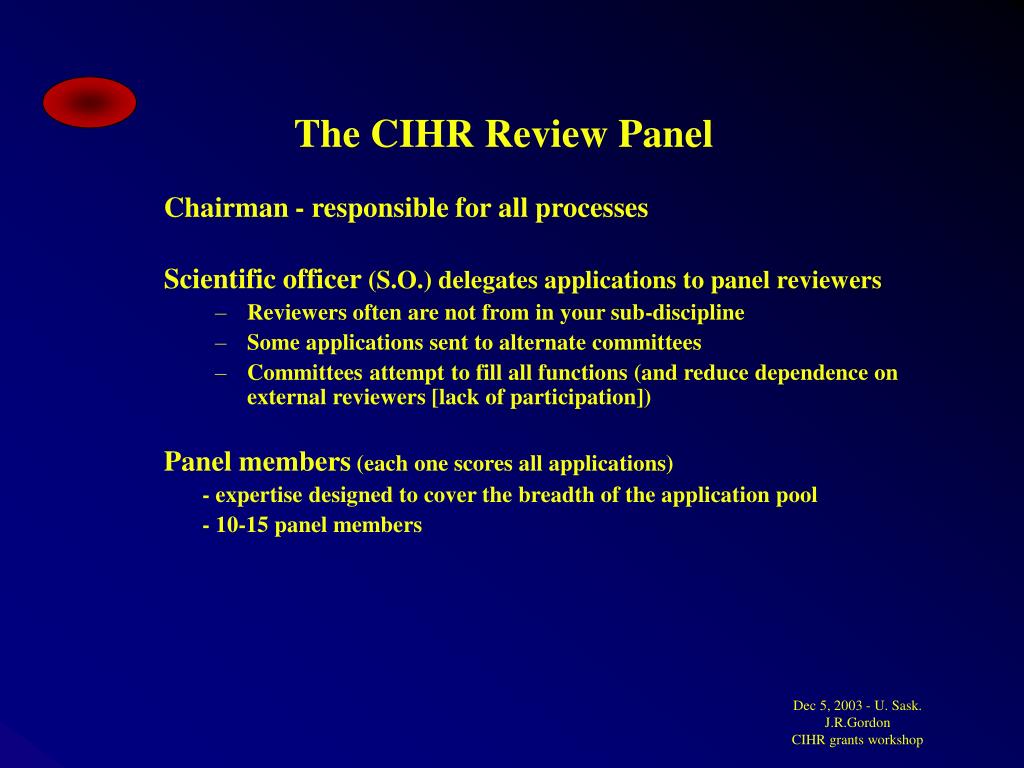 The CIHR Review Panel

Chairman - responsible for all processes

Scientific officer (S.O.) delegates applications to panel reviewers

– Reviewers often are not from in your sub-discipline
– Some applications sent to alternate committees
– Committees attempt to fill all functions (and reduce dependence on external reviewers [lack of participation])

Panel members (each one scores all applications)
- expertise designed to cover the breadth of the application pool
- 10-15 panel members

Dec 5, 2003 - U. Sask.
J.R.Gordon
CIHR grants workshop